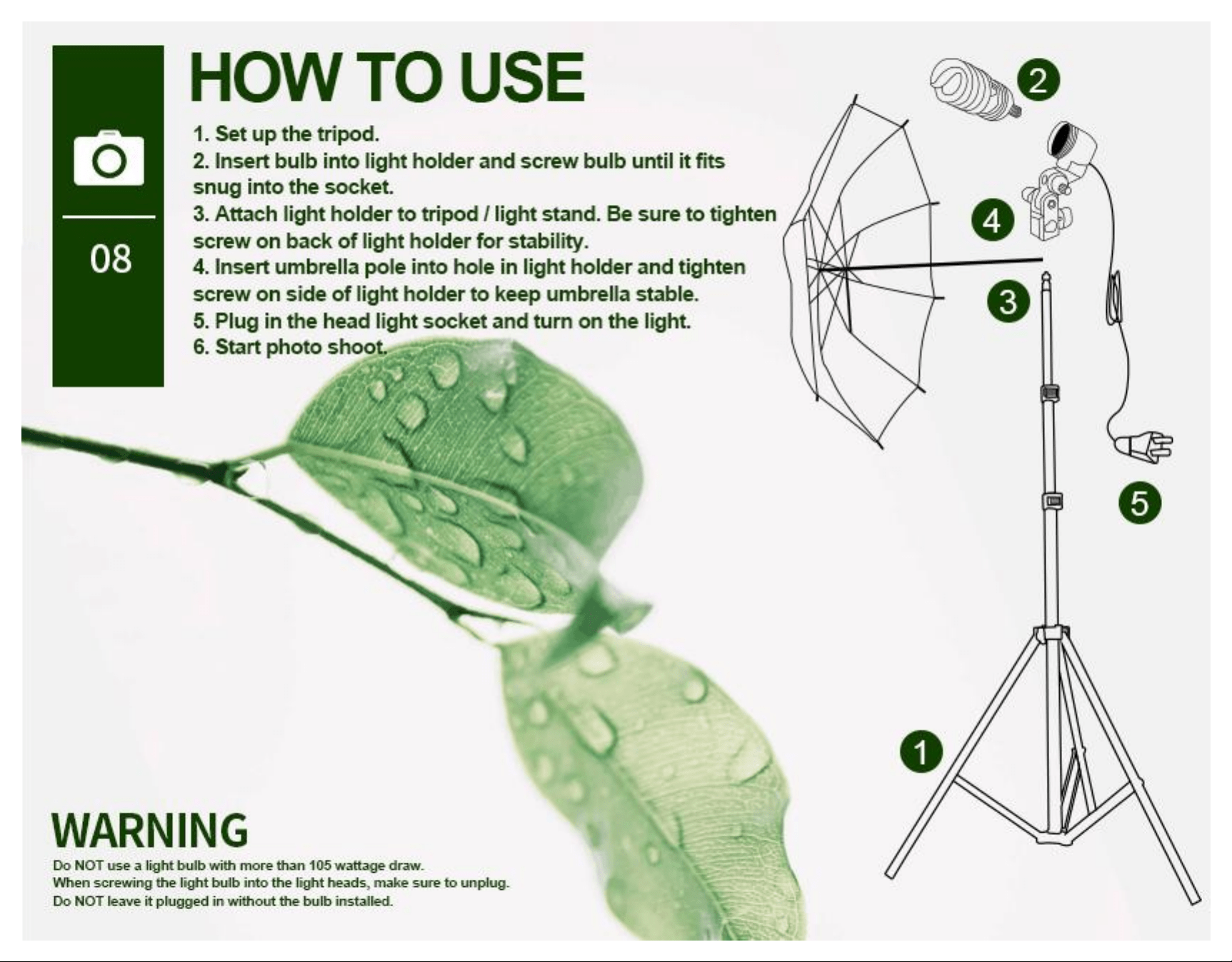 08

HOW TO USE

1. Set up the tripod.
2. Insert bulb into light holder and screw bulb until it fits snug into the socket.
3. Attach light holder to tripod / light stand. Be sure to tighten screw on back of light holder for stability.
4. Insert umbrella pole into hole in light holder and tighten screw on side of light holder to keep umbrella stable.
5. Plug in the head light socket and turn on the light.
6. Start photo shoot.

2
4
3
5
1

WARNING
Do NOT use a light bulb with more than 105 wattage draw.
When screwing the light bulb into the light heads, make sure to unplug.
Do NOT leave it plugged in without the bulb installed.